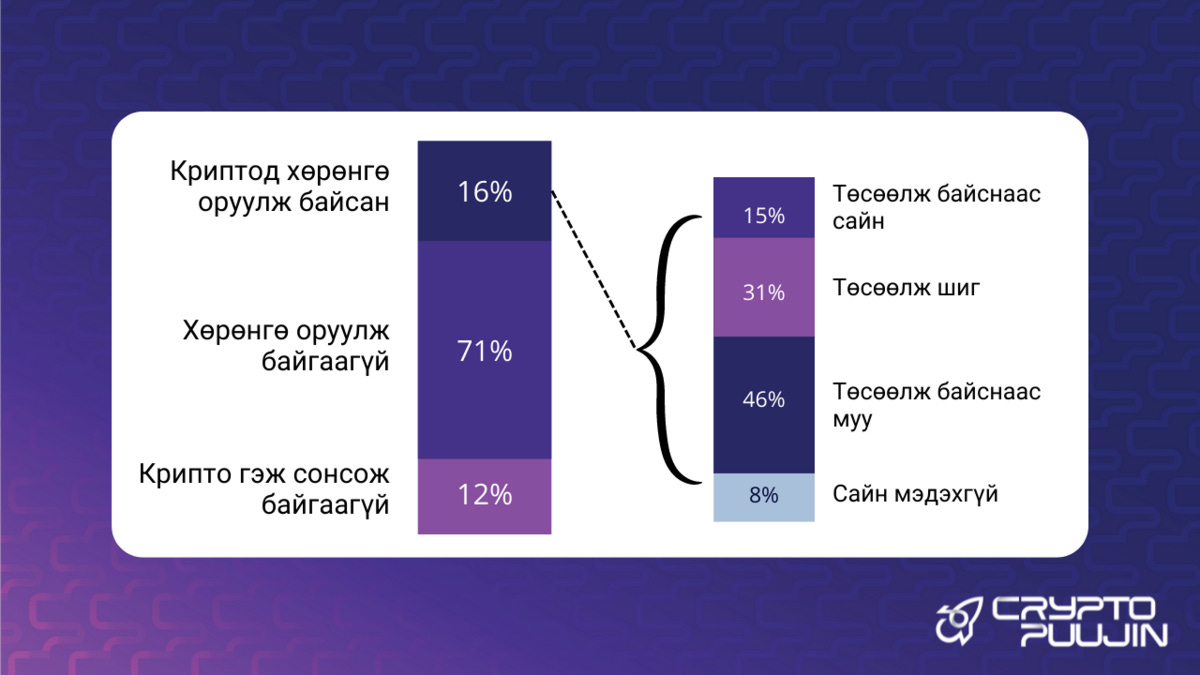 Криптод хөрөнгө оруулж байсан

16%

Хөрөнгө оруулж байгаагүй

71%

Крипто гэж сонсож байгаагүй

12%

15%

Төсөөлж байснаас сайн

31%

Төсөөлж шиг

46%

Төсөөлж байснаас муу

8%

Сайн мэдэхгүй

CRYPTO PUUJIN